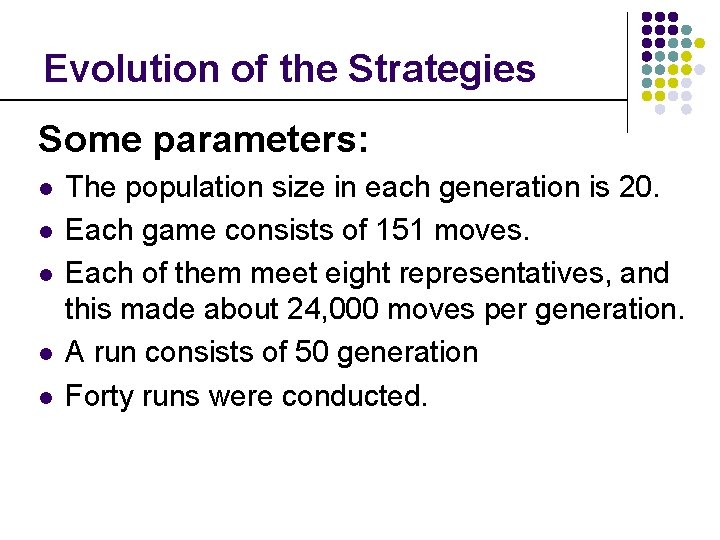 Evolution of the Strategies

Some parameters:

- The population size in each generation is 20.
- Each game consists of 151 moves.
- Each of them meet eight representatives, and this made about 24,000 moves per generation.
- A run consists of 50 generation
- Forty runs were conducted.